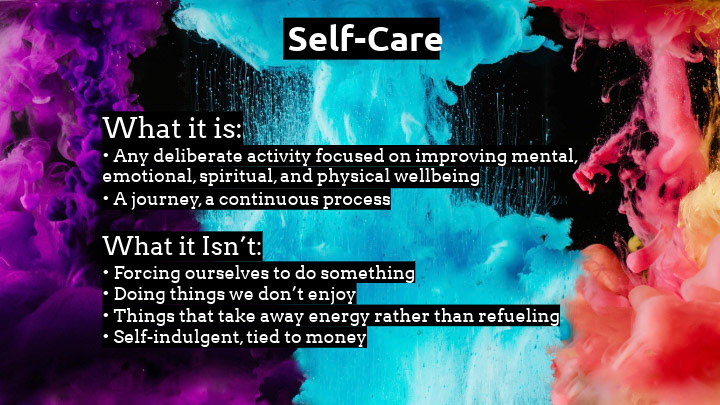 Self-Care

What it is:
• Any deliberate activity focused on improving mental, emotional, spiritual, and physical wellbeing
• A journey, a continuous process

What it Isn't:
• Forcing ourselves to do something
• Doing things we don't enjoy
• Things that take away energy rather than refueling
• Self-indulgent, tied to money